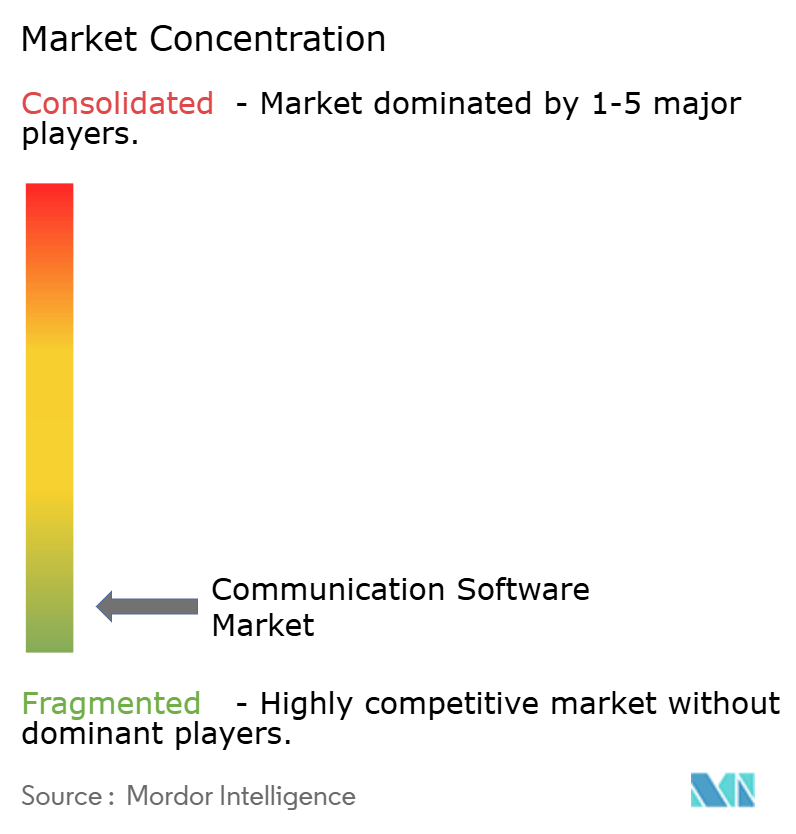 Market Concentration

Consolidated - Market dominated by 1-5 major players.

Communication Software Market

Fragmented - Highly competitive market without dominant players.

Source : Mordor Intelligence